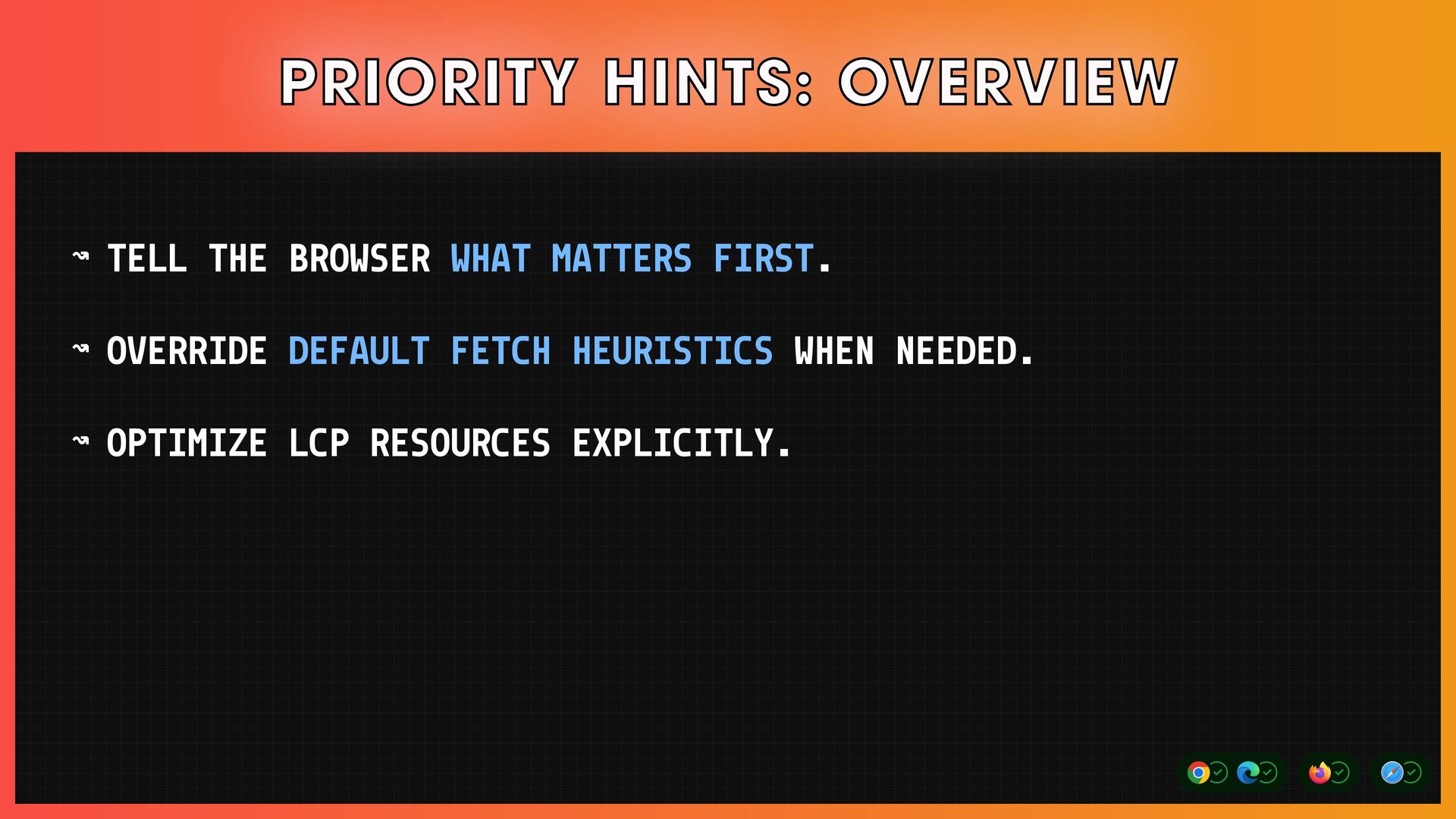 PRIORITY HINTS: OVERVIEW

↝ TELL THE BROWSER WHAT MATTERS FIRST.

↝ OVERRIDE DEFAULT FETCH HEURISTICS WHEN NEEDED.

↝ OPTIMIZE LCP RESOURCES EXPLICITLY.